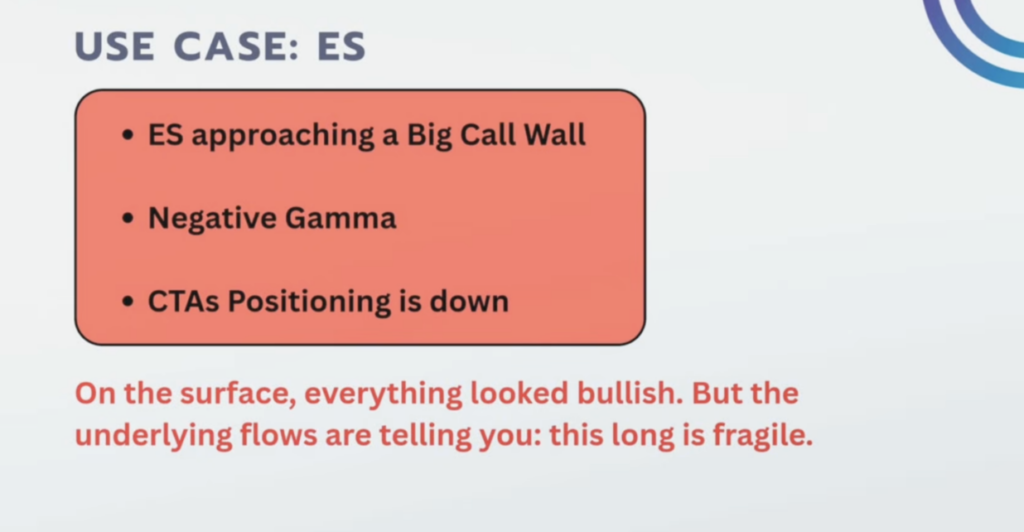 USE CASE: ES

• ES approaching a Big Call Wall

• Negative Gamma

• CTAs Positioning is down

On the surface, everything looked bullish. But the underlying flows are telling you: this long is fragile.